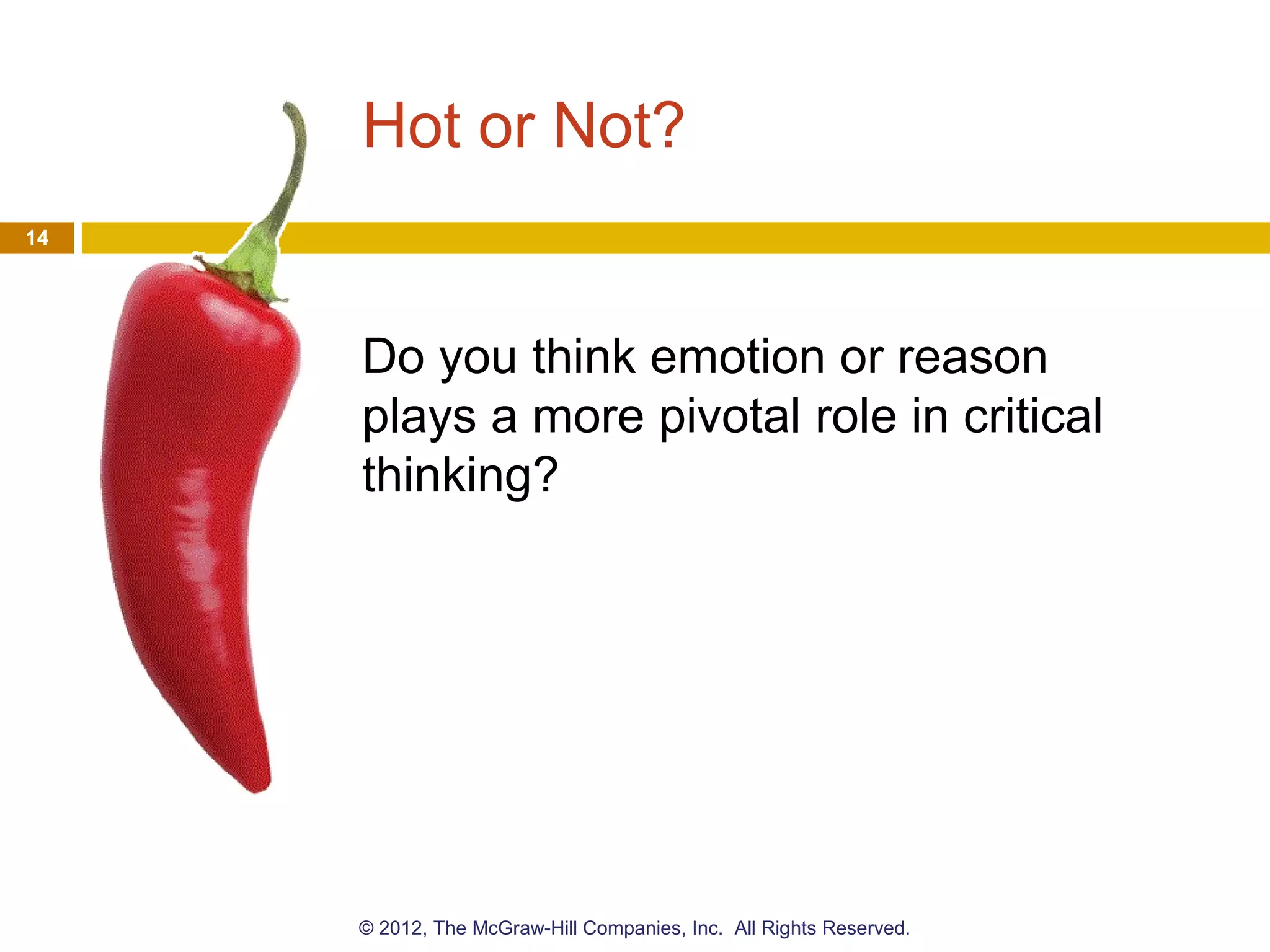 Hot or Not?

14

Do you think emotion or reason plays a more pivotal role in critical thinking?

© 2012, The McGraw-Hill Companies, Inc. All Rights Reserved.